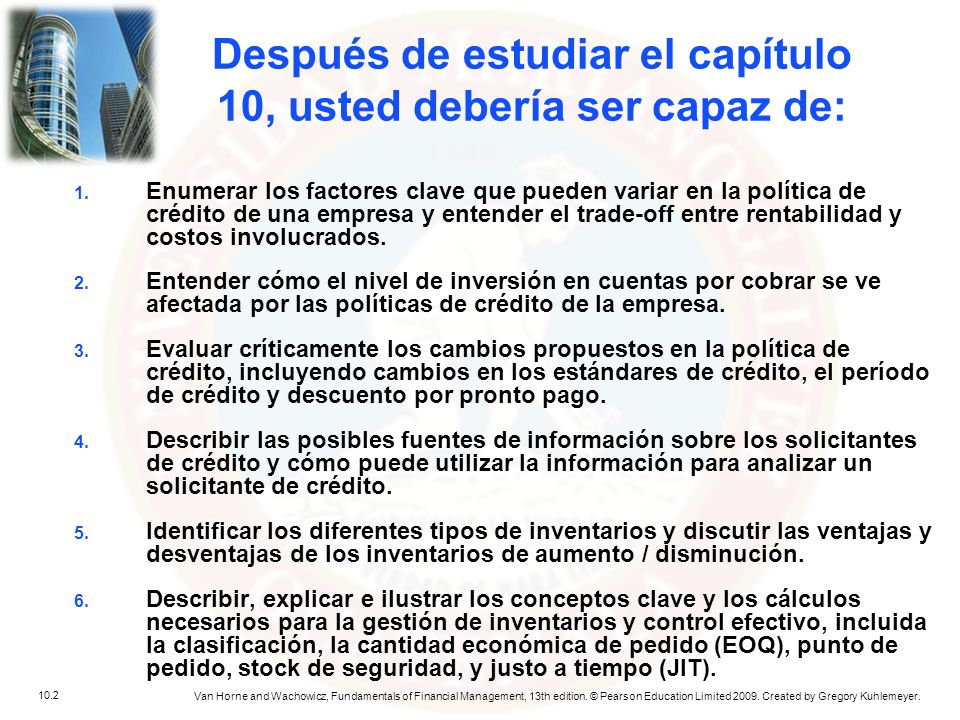 Después de estudiar el capítulo 10, usted debería ser capaz de:

1. Enumerar los factores clave que pueden variar en la política de crédito de una empresa y entender el trade-off entre rentabilidad y costos involucrados.

2. Entender cómo el nivel de inversión en cuentas por cobrar se ve afectada por las políticas de crédito de la empresa.

3. Evaluar críticamente los cambios propuestos en la política de crédito, incluyendo cambios en los estándares de crédito, el período de crédito y descuento por pronto pago.

4. Describir las posibles fuentes de información sobre los solicitantes de crédito y cómo puede utilizar la información para analizar un solicitante de crédito.

5. Identificar los diferentes tipos de inventarios y discutir las ventajas y desventajas de los inventarios de aumento / disminución.

6. Describir, explicar e ilustrar los conceptos clave y los cálculos necesarios para la gestión de inventarios y control efectivo, incluida la clasificación, la cantidad económica de pedido (EOQ), punto de pedido, stock de seguridad, y justo a tiempo (JIT).

10.2

Van Horne and Wachowicz, Fundamentals of Financial Management, 13th edition. © Pearson Education Limited 2009. Created by Gregory Kuhlemeyer.